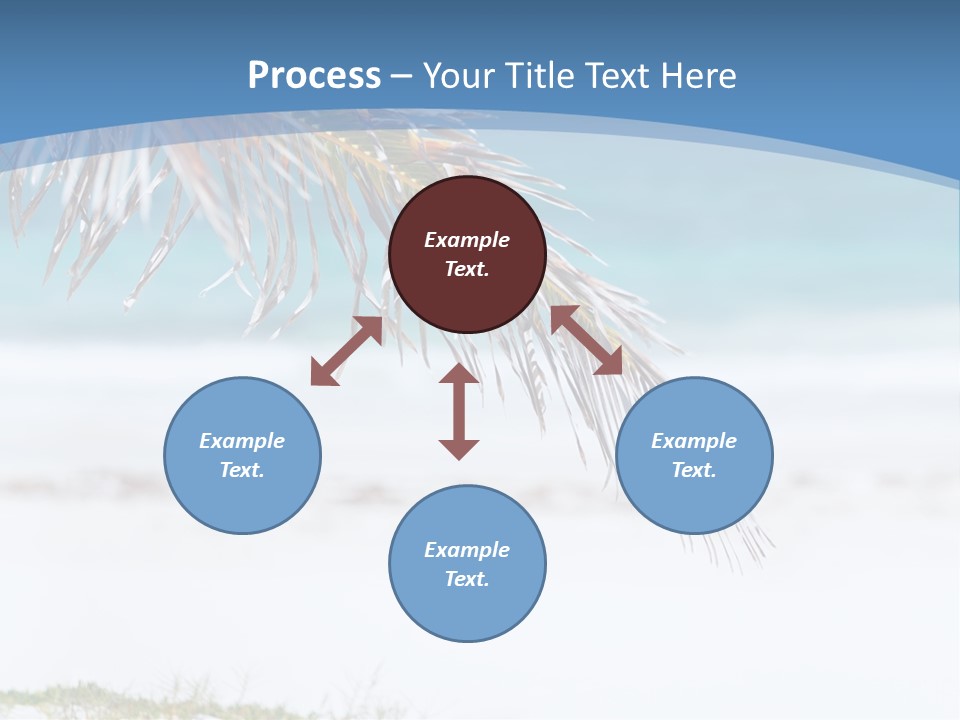 Process – Your Title Text Here

Example Text.

Example Text.

Example Text.

Example Text.